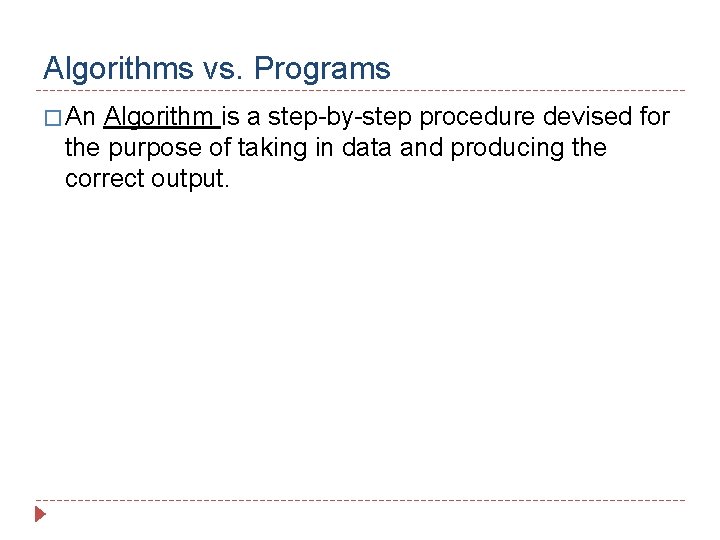 Algorithms vs. Programs

□ An Algorithm is a step-by-step procedure devised for the purpose of taking in data and producing the correct output.